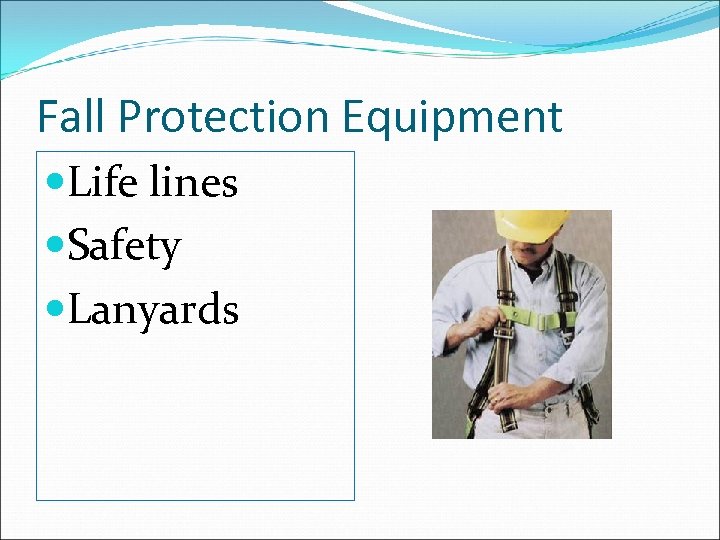 Fall Protection Equipment

- Life lines
- Safety
- Lanyards